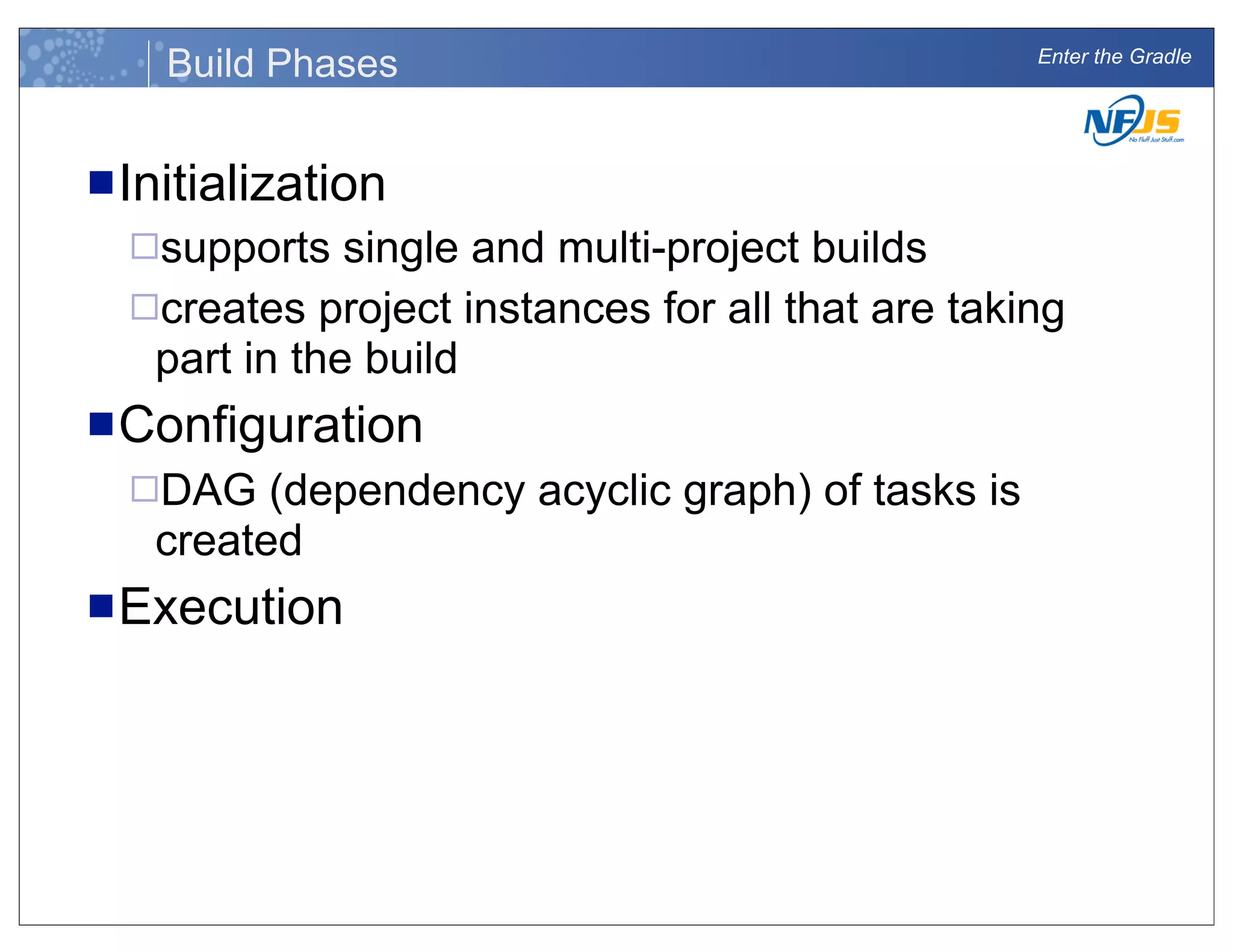 Build Phases

Enter the Gradle

NFJS
No Fluff Just Stuff.com

■ Initialization
□ supports single and multi-project builds
□ creates project instances for all that are taking part in the build

■ Configuration
□ DAG (dependency acyclic graph) of tasks is created

■ Execution